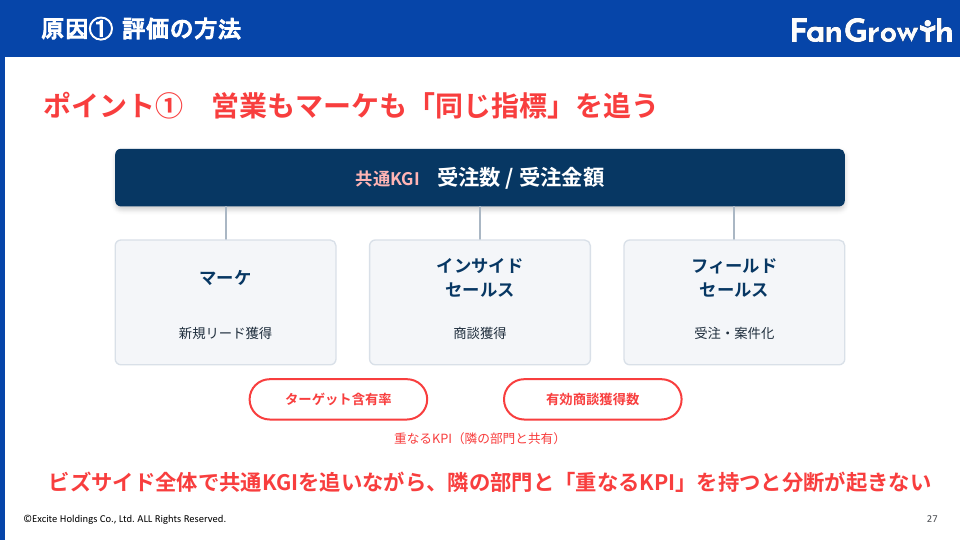 原因① 評価の方法

FanGrowth

ポイント① 営業もマーケも「同じ指標」を追う

共通KGI 受注数 / 受注金額

マーケ

新規リード獲得

インサイド
セールス

商談獲得

フィールド
セールス

受注・案件化

ターゲット含有率

有効商談獲得数

重なるKPI（隣の部門と共有）

ビズサイド全体で共通KGIを追いながら、隣の部門と「重なるKPI」を持つと分断が起きない

©Excite Holdings Co., Ltd. ALL Rights Reserved.

27